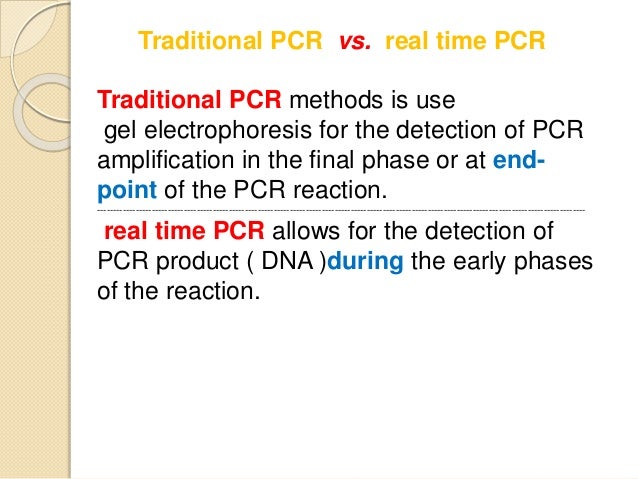 Traditional PCR vs. real time PCR

Traditional PCR methods is use gel electrophoresis for the detection of PCR amplification in the final phase or at end-point of the PCR reaction.

real time PCR allows for the detection of PCR product ( DNA )during the early phases of the reaction.